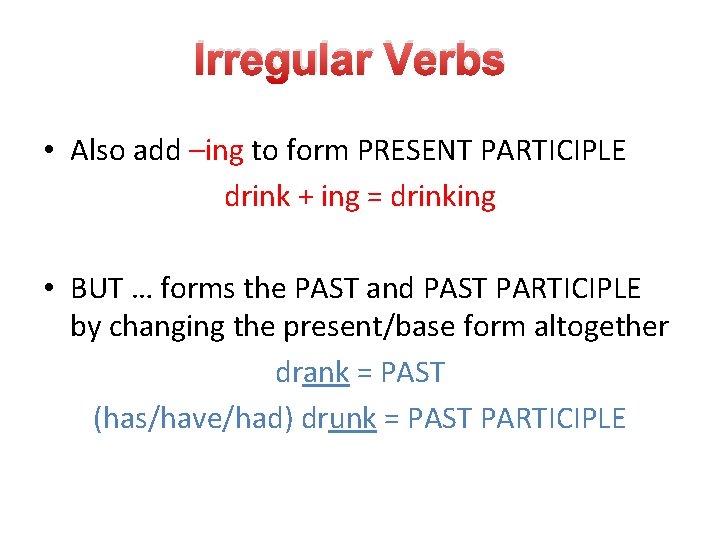 Irregular Verbs

• Also add –ing to form PRESENT PARTICIPLE

drink + ing = drinking

• BUT … forms the PAST and PAST PARTICIPLE by changing the present/base form altogether

drank = PAST

(has/have/had) drunk = PAST PARTICIPLE